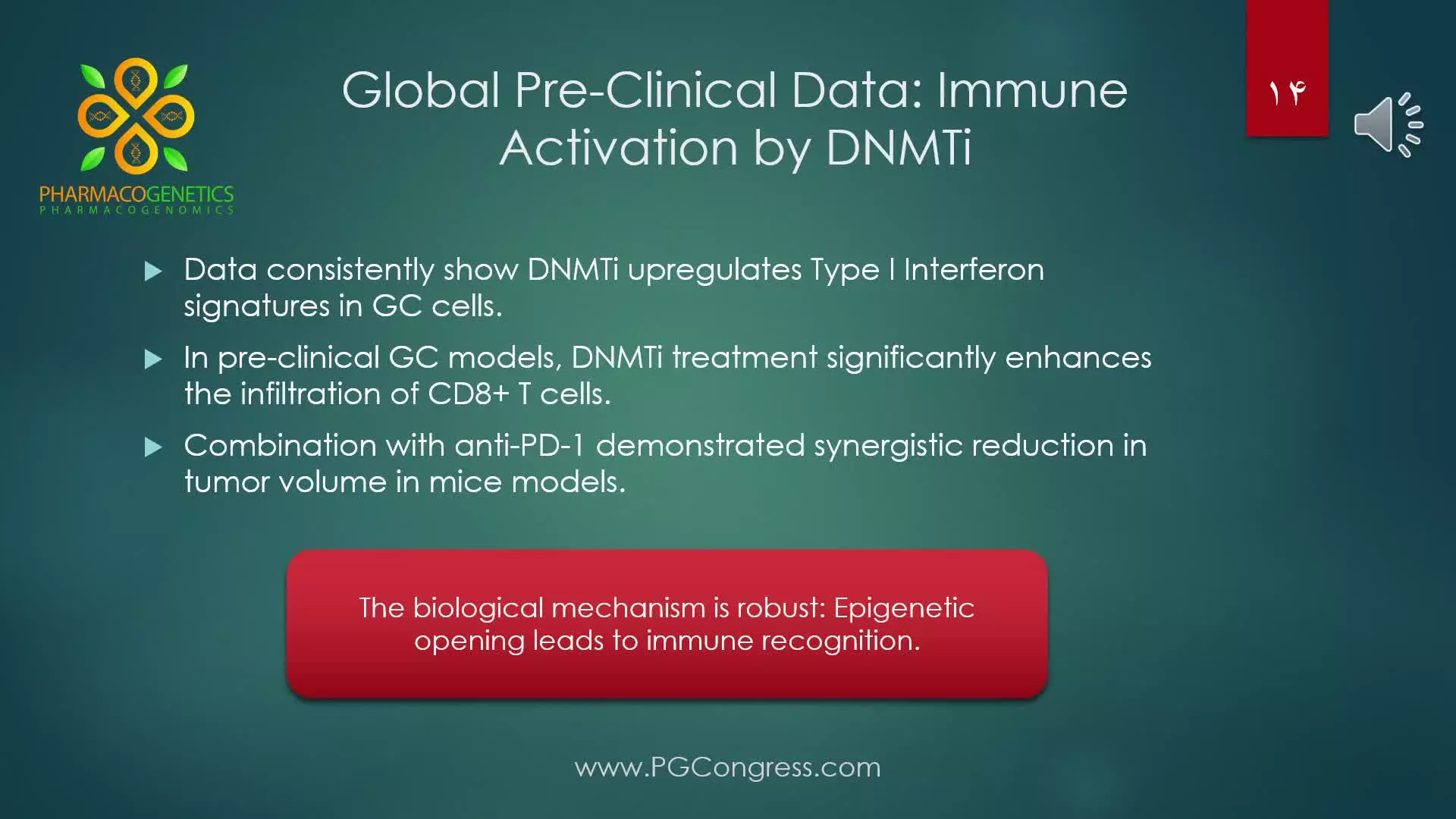 PHARMACOGENETICS
PHARMACOGENOMICS

Global Pre-Clinical Data: Immune Activation by DNMTi

۱۴

Data consistently show DNMTi upregulates Type I Interferon signatures in GC cells.

In pre-clinical GC models, DNMTi treatment significantly enhances the infiltration of CD8+ T cells.

Combination with anti-PD-1 demonstrated synergistic reduction in tumor volume in mice models.

The biological mechanism is robust: Epigenetic opening leads to immune recognition.

www.PGCongress.com